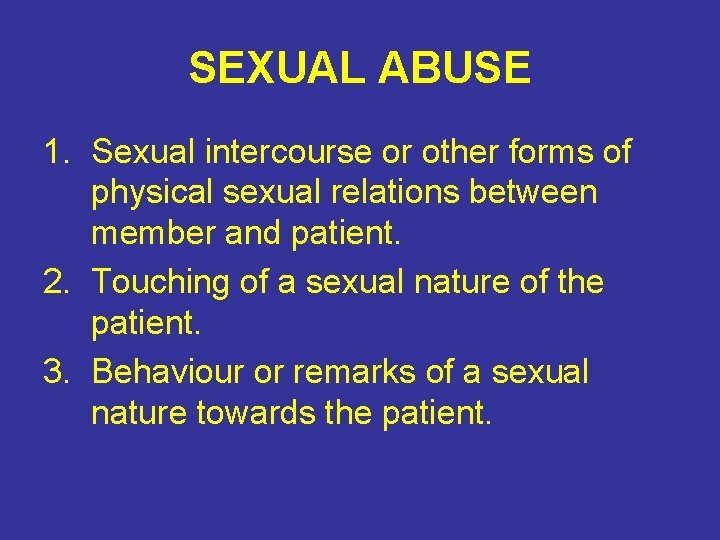 SEXUAL ABUSE

1. Sexual intercourse or other forms of physical sexual relations between member and patient.
2. Touching of a sexual nature of the patient.
3. Behaviour or remarks of a sexual nature towards the patient.